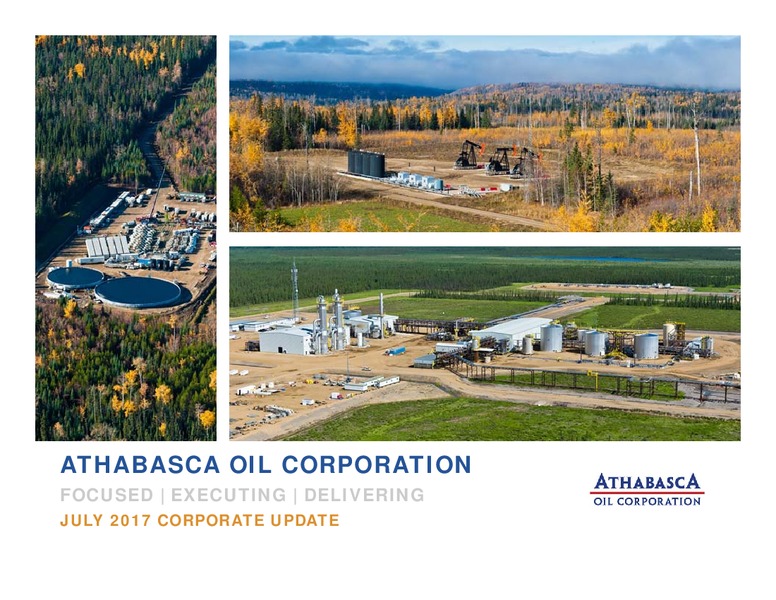 ATHABASCA OIL CORPORATION

FOCUSED | EXECUTING | DELIVERING

JULY 2017 CORPORATE UPDATE

ATHABASCA
OIL CORPORATION